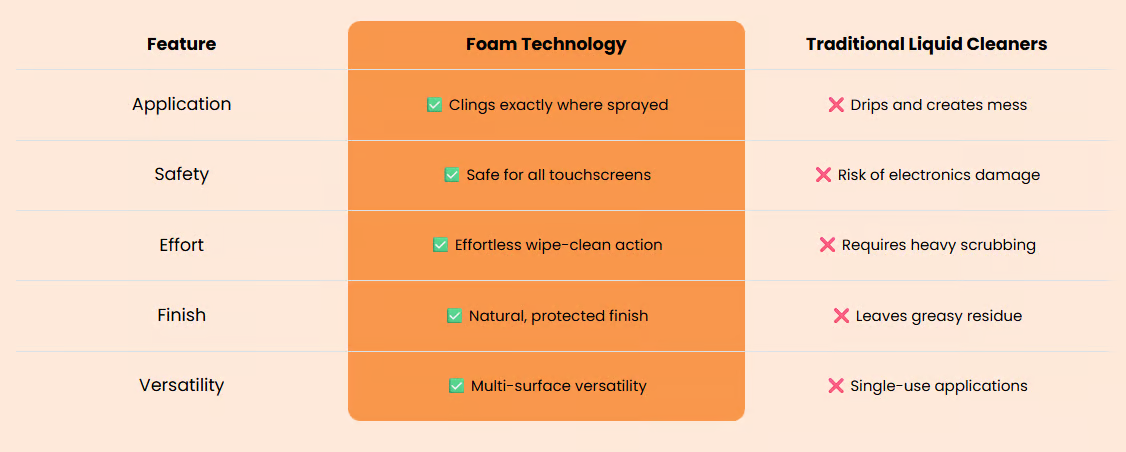 | Feature | Foam Technology | Traditional Liquid Cleaners |
|---|---|---|
| Application | ✅ Clings exactly where sprayed | ❌ Drips and creates mess |
| Safety | ✅ Safe for all touchscreens | ❌ Risk of electronics damage |
| Effort | ✅ Effortless wipe-clean action | ❌ Requires heavy scrubbing |
| Finish | ✅ Natural, protected finish | ❌ Leaves greasy residue |
| Versatility | ✅ Multi-surface versatility | ❌ Single-use applications |